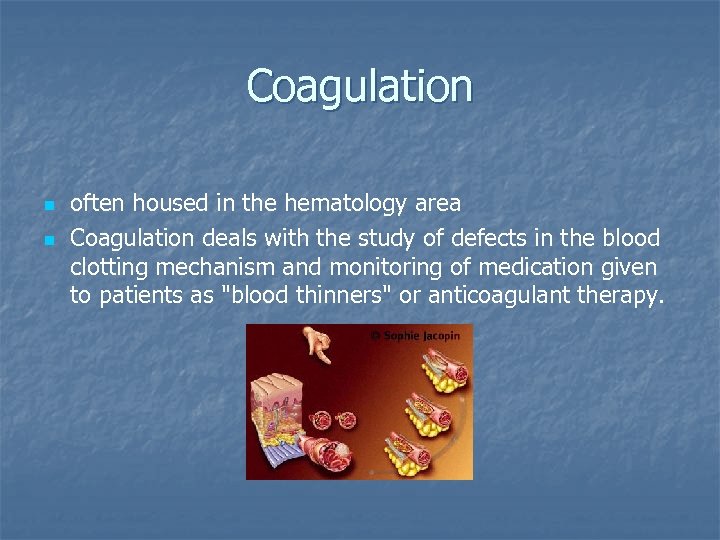 Coagulation

- often housed in the hematology area
- Coagulation deals with the study of defects in the blood clotting mechanism and monitoring of medication given to patients as "blood thinners" or anticoagulant therapy.

© Sophie Jacopin